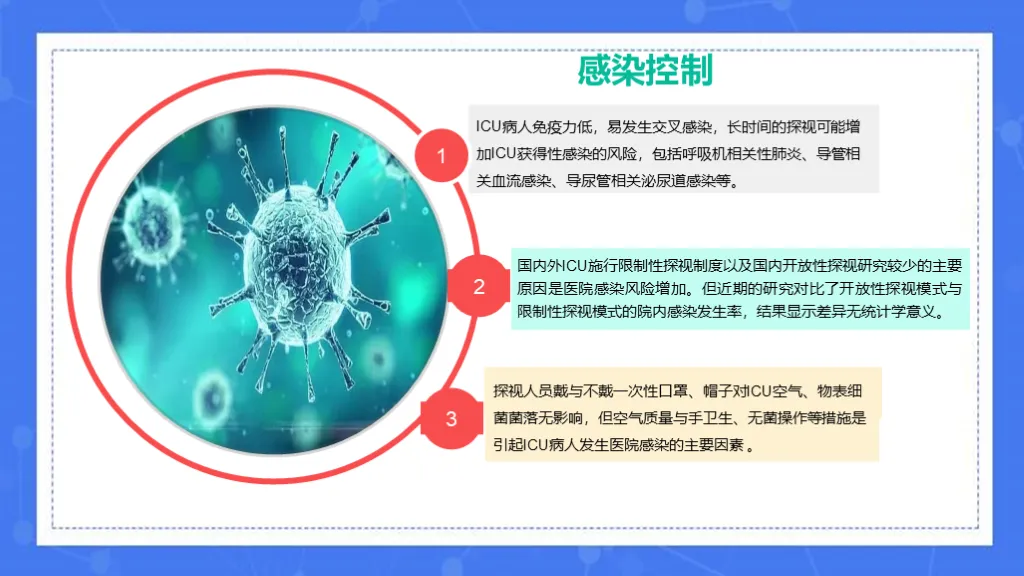 感染控制

1

ICU病人免疫力低，易发生交叉感染，长时间的探视可能增加ICU获得性感染的风险，包括呼吸机相关性肺炎、导管相关血流感染、导尿管相关泌尿道感染等。

2

国内外ICU施行限制性探视制度以及国内开放性探视研究较少的主要原因是医院感染风险增加。但近期的研究对比了开放性探视模式与限制性探视模式的院内感染发生率，结果显示差异无统计学意义。

3

探视人员戴与不戴一次性口罩、帽子对ICU空气、物表细菌菌落无影响，但空气质量与手卫生、无菌操作等措施是引起ICU病人发生医院感染的主要因素 。